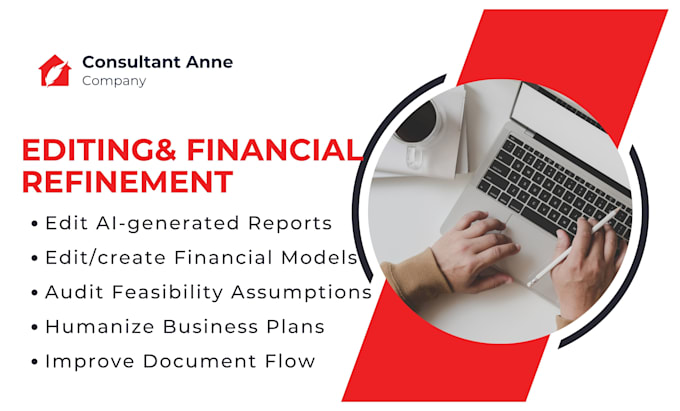 Consultant Anne
Company

EDITING& FINANCIAL REFINEMENT

• Edit AI-generated Reports
• Edit/create Financial Models
• Audit Feasibility Assumptions
• Humanize Business Plans
• Improve Document Flow